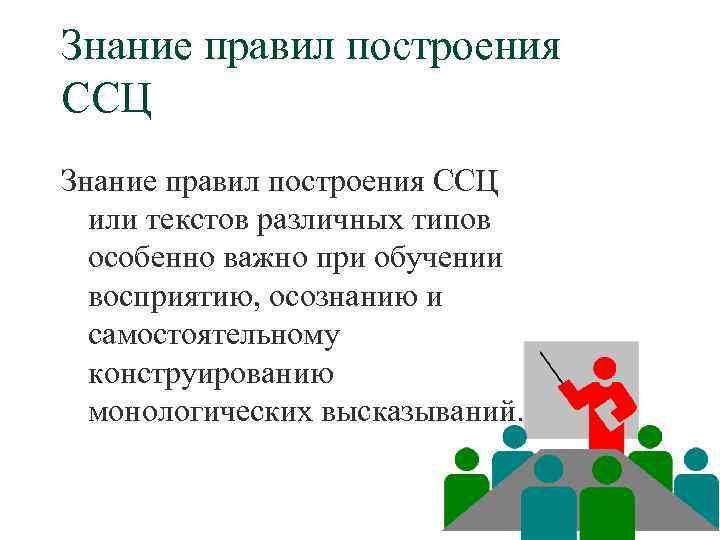 Знание правил построения ССЦ

Знание правил построения ССЦ или текстов различных типов особенно важно при обучении восприятию, осознанию и самостоятельному конструированию монологических высказываний.